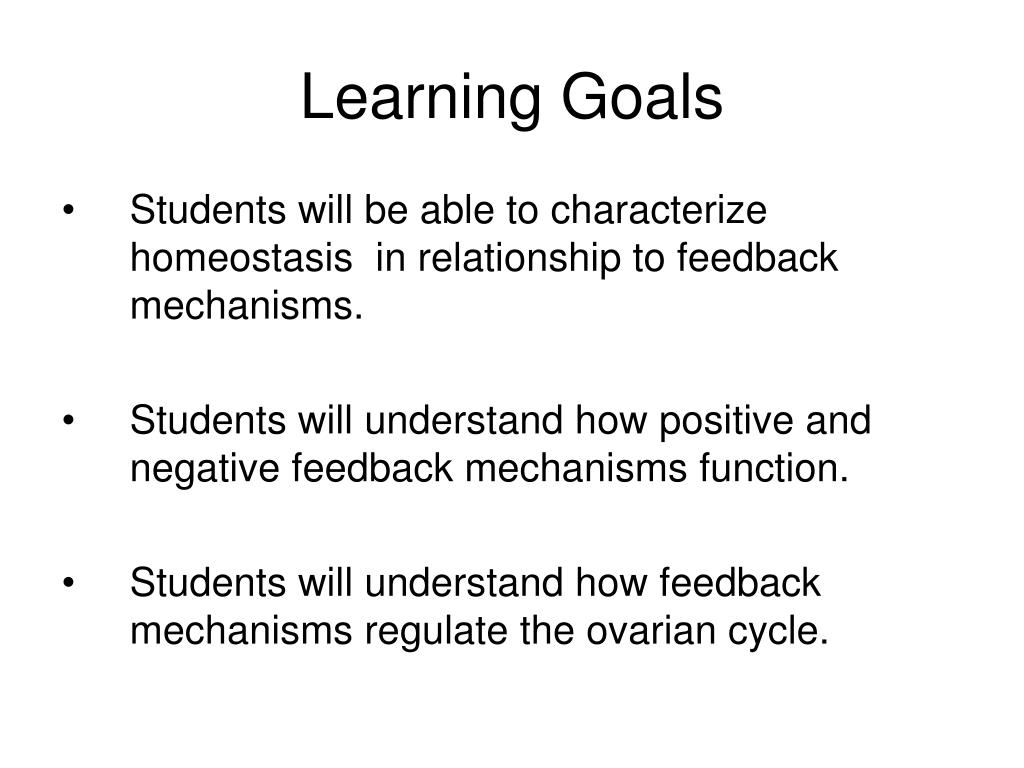 Learning Goals

• Students will be able to characterize homeostasis in relationship to feedback mechanisms.

• Students will understand how positive and negative feedback mechanisms function.

• Students will understand how feedback mechanisms regulate the ovarian cycle.